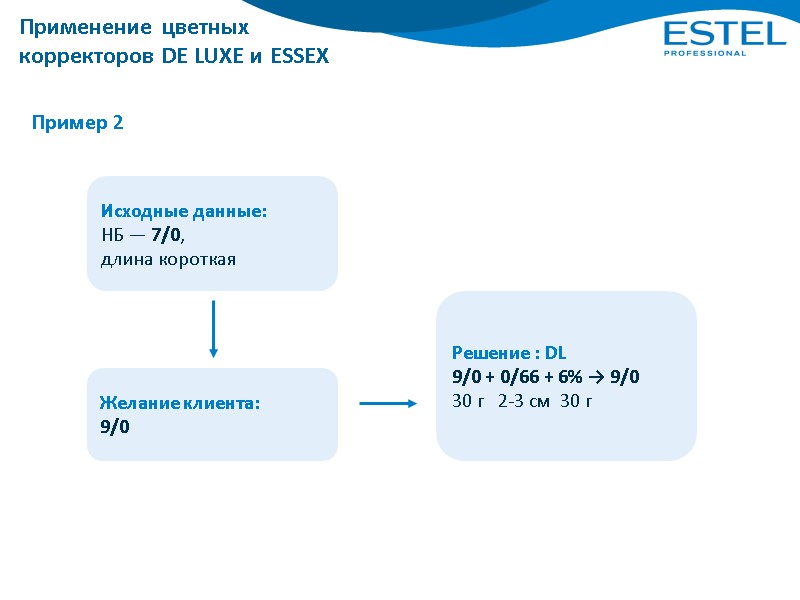 Применение цветных корректоров DE LUXE и ESSEX

ESTEL
PROFESSIONAL

Пример 2

Исходные данные:
НБ — 7/0,
длина короткая

Желание клиента:
9/0

Решение : DL
9/0 + 0/66 + 6% → 9/0
30 г 2-3 см 30 г